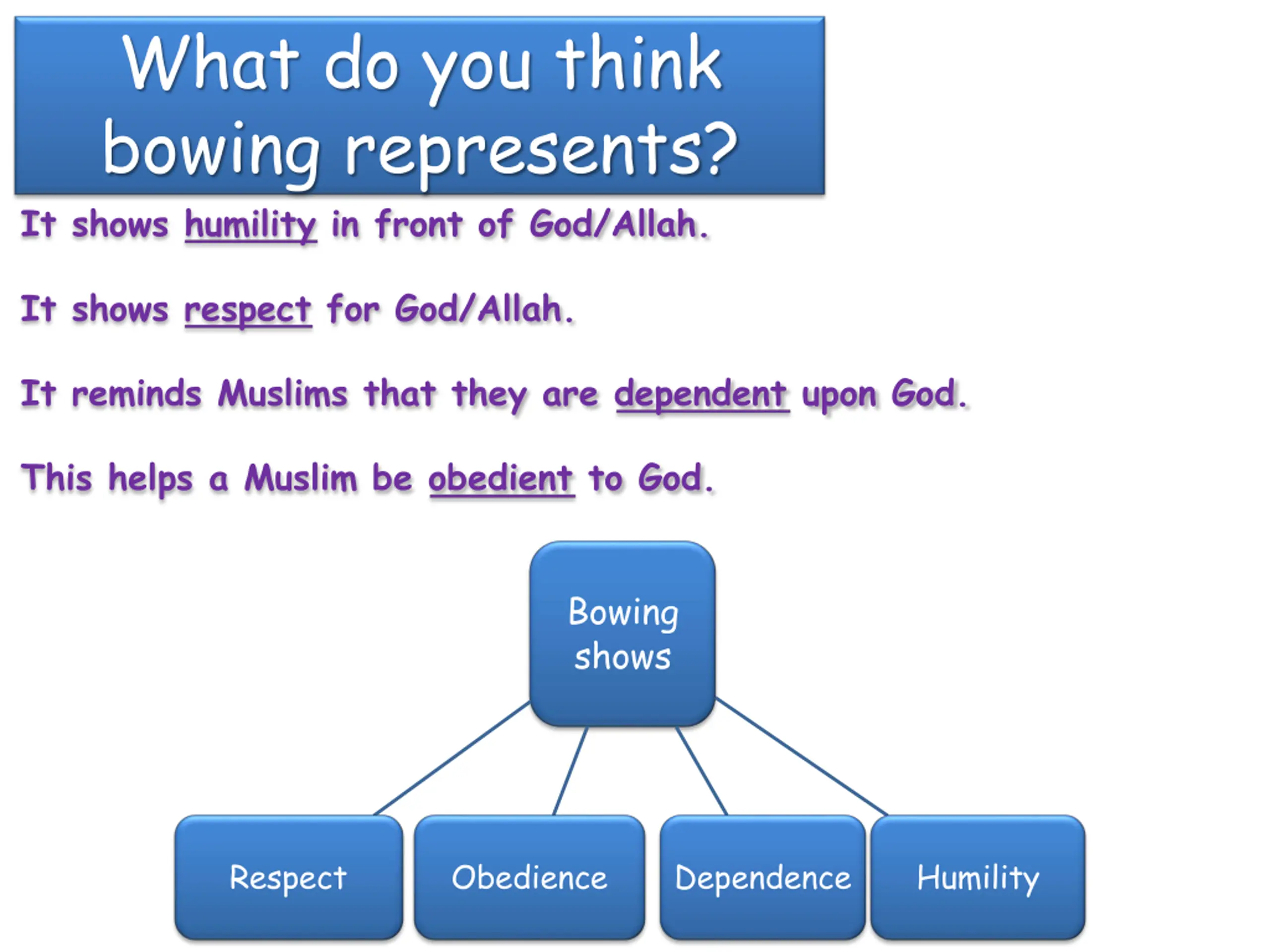 What do you think bowing represents?

It shows humility in front of God/Allah.

It shows respect for God/Allah.

It reminds Muslims that they are dependent upon God.

This helps a Muslim be obedient to God.

Bowing shows

Respect

Obedience

Dependence

Humility